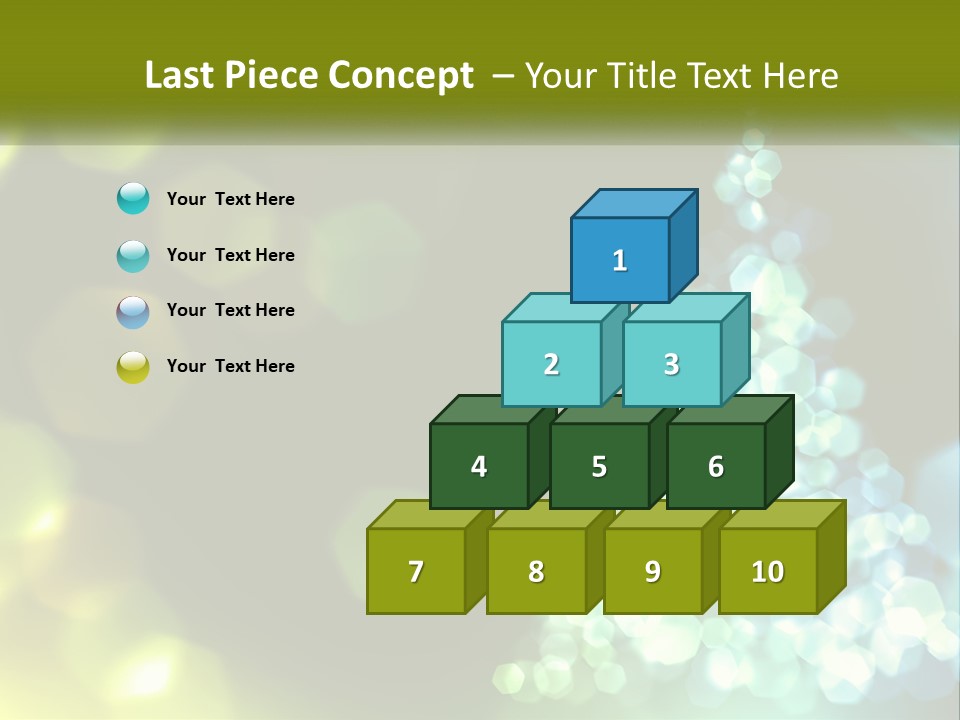 Last Piece Concept – Your Title Text Here

Your Text Here

Your Text Here

Your Text Here

Your Text Here

1

2

3

4

5

6

7

8

9

10